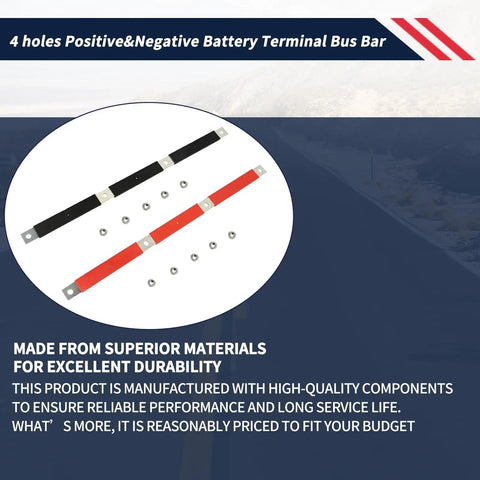 4 holes Positive&Negative Battery Terminal Bus Bar

MADE FROM SUPERIOR MATERIALS FOR EXCELLENT DURABILITY

THIS PRODUCT IS MANUFACTURED WITH HIGH-QUALITY COMPONENTS TO ENSURE RELIABLE PERFORMANCE AND LONG SERVICE LIFE. WHAT’S MORE, IT IS REASONABLY PRICED TO FIT YOUR BUDGET